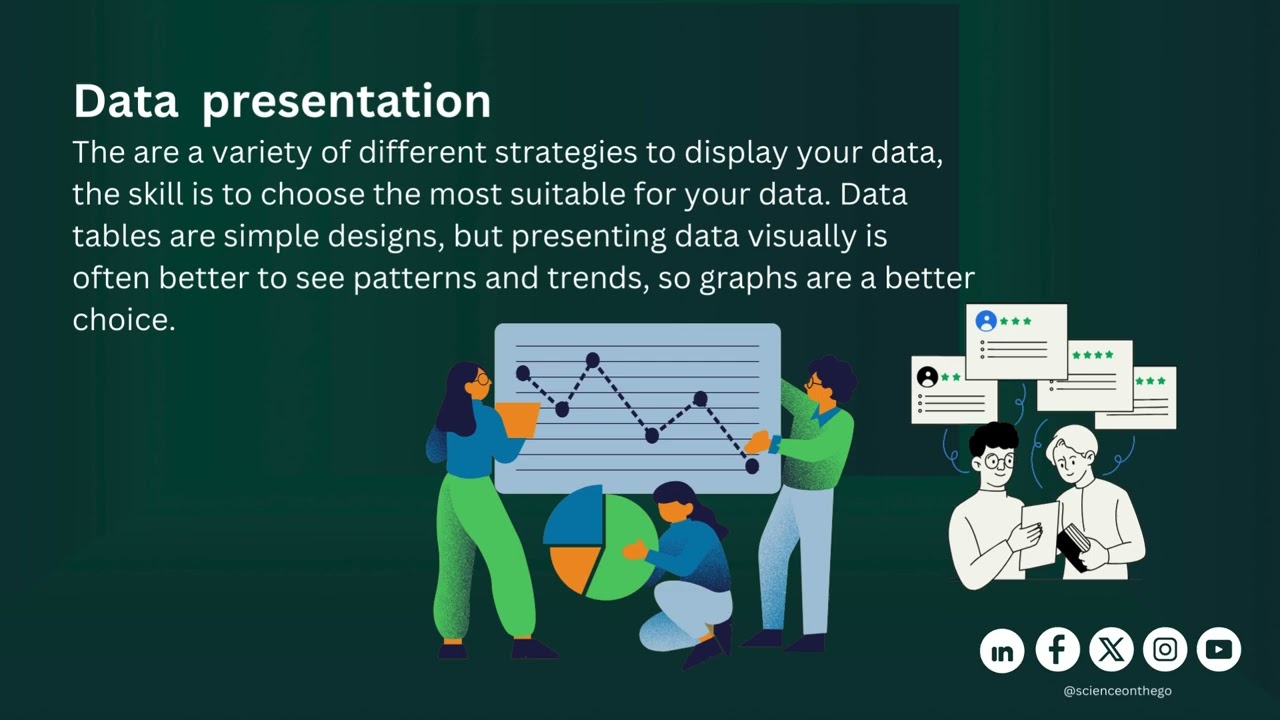 Data presentation

The are a variety of different strategies to display your data, the skill is to choose the most suitable for your data. Data tables are simple designs, but presenting data visually is often better to see patterns and trends, so graphs are a better choice.

@scienceonthego